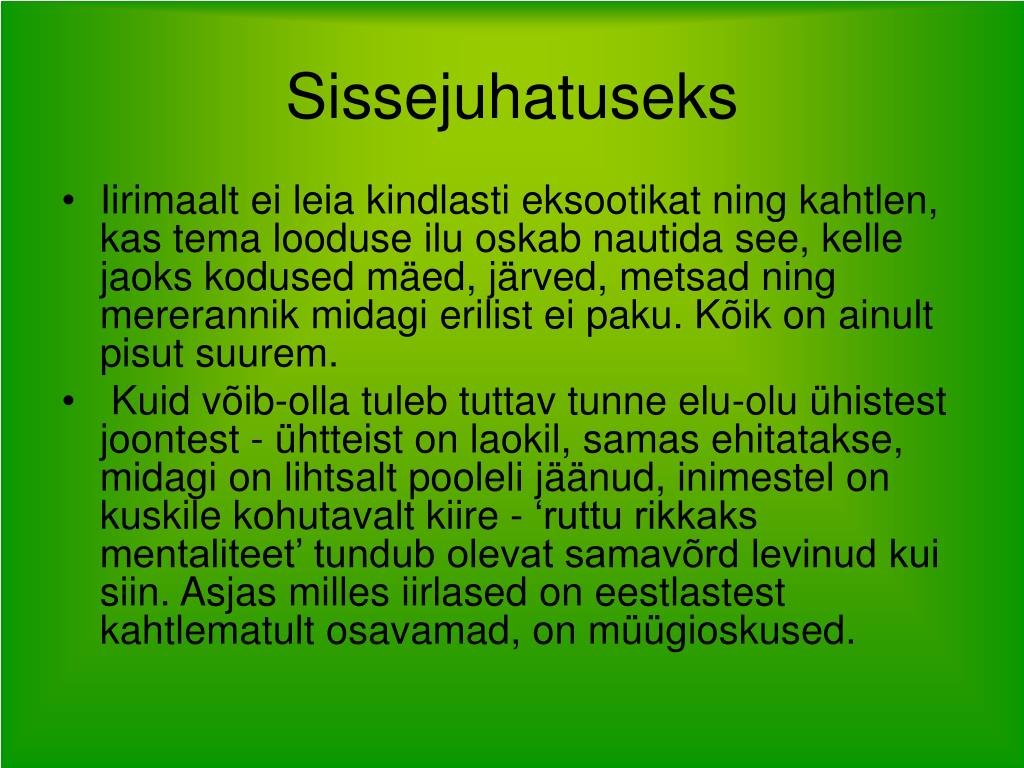 Sissejuhatuseks

• Iirimaalt ei leia kindlasti eksootikat ning kahtlen, kas tema looduse ilu oskab nautida see, kelle jaoks kodused mäed, järved, metsad ning mererannik midagi erilist ei paku. Kõik on ainult pisut suurem.

• Kuid võib-olla tuleb tuttav tunne elu-olu ühistest joontest - ühtteist on laokil, samas ehitatakse, midagi on lihtsalt pooleli jäänud, inimestel on kuskile kohutavalt kiire - ‘ruttu rikkaks mentaliteet’ tundub olevat samavõrd levinud kui siin. Asjas milles iirlased on eestlastest kahtlematult osavamad, on müügioskused.